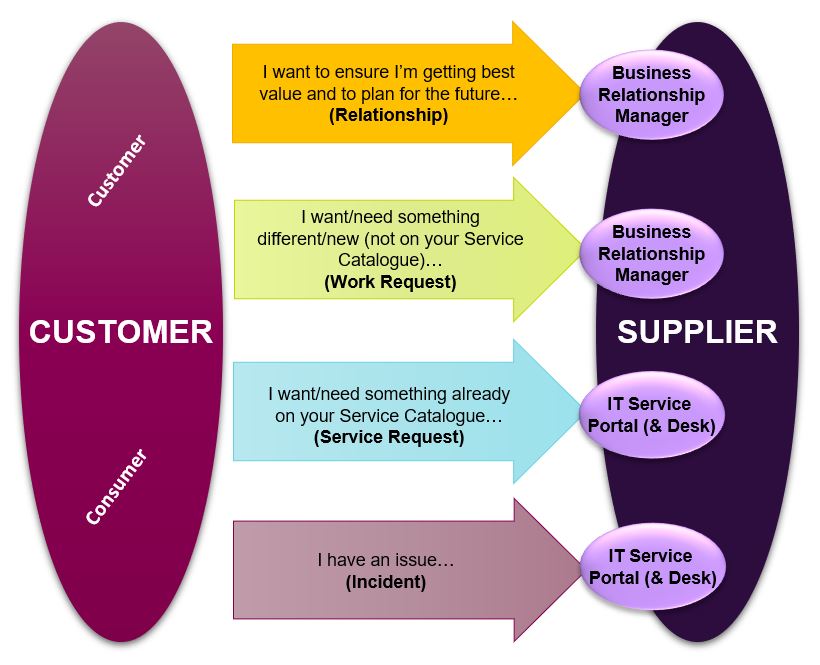 Customer

CUSTOMER

Consumer

I want to ensure I'm getting best value and to plan for the future… (Relationship)

I want/need something different/new (not on your Service Catalogue)… (Work Request)

I want/need something already on your Service Catalogue… (Service Request)

I have an issue… (Incident)

Business Relationship Manager

Business Relationship Manager

SUPPLIER

IT Service Portal (& Desk)

IT Service Portal (& Desk)